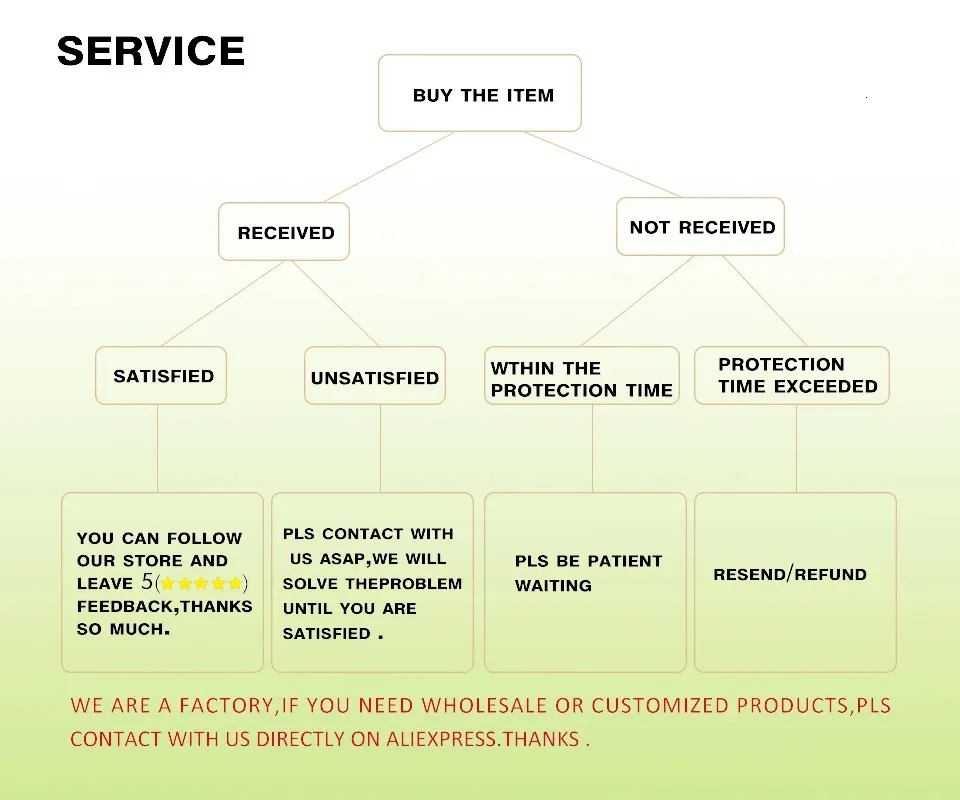 SERVICE

BUY THE ITEM

RECEIVED

NOT RECEIVED

SATISFIED

UNSATISFIED

WTHIN THE PROTECTION TIME

PROTECTION TIME EXCEEDED

YOU CAN FOLLOW OUR STORE AND LEAVE 5(★★★★★) FEEDBACK,THANKS SO MUCH.

PLS CONTACT WITH US ASAP,WE WILL SOLVE THEPROBLEM UNTIL YOU ARE SATISFIED .

PLS BE PATIENT WAITING

RESEND/REFUND

WE ARE A FACTORY,IF YOU NEED WHOLESALE OR CUSTOMIZED PRODUCTS,PLS CONTACT WITH US DIRECTLY ON ALIEXPRESS.THANKS .